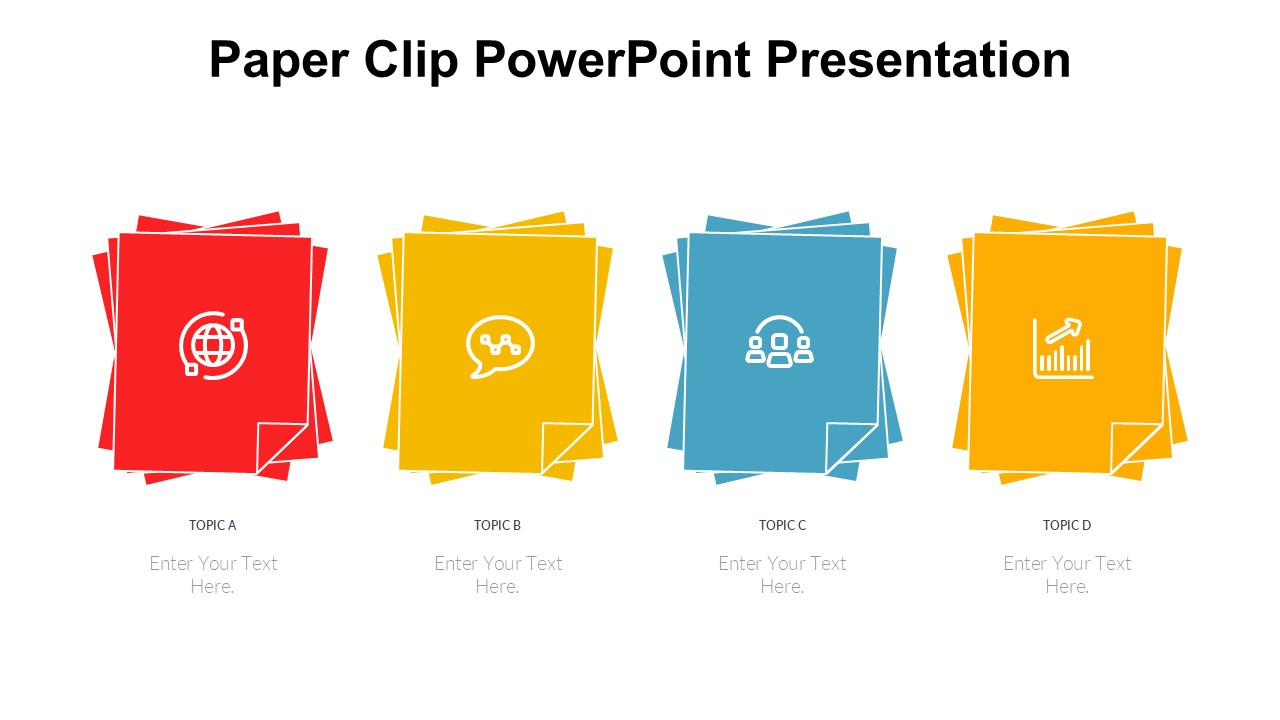 Paper Clip PowerPoint Presentation

TOPIC A

Enter Your Text Here.

TOPIC B

Enter Your Text Here.

TOPIC C

Enter Your Text Here.

TOPIC D

Enter Your Text Here.